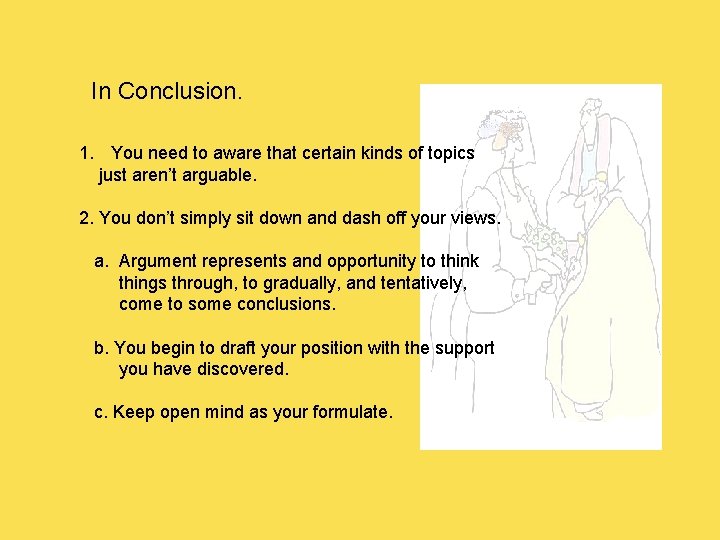 In Conclusion.

1. You need to aware that certain kinds of topics just aren't arguable.

2. You don't simply sit down and dash off your views.

a. Argument represents and opportunity to think things through, to gradually, and tentatively, come to some conclusions.

b. You begin to draft your position with the support you have discovered.

c. Keep open mind as your formulate.